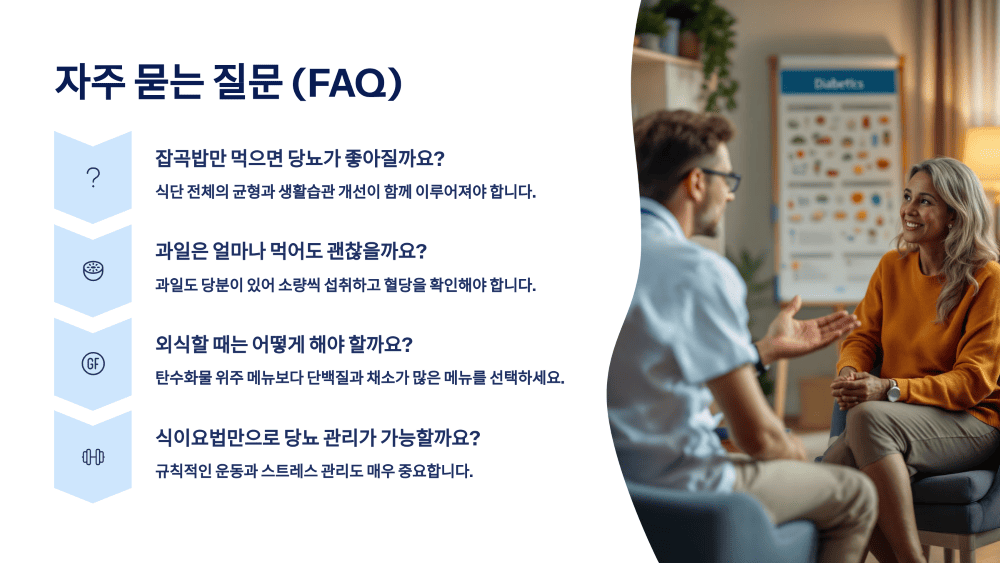 자주 묻는 질문 (FAQ)

?

잡곡밥만 먹으면 당뇨가 좋아질까요?

식단 전체의 균형과 생활습관 개선이 함께 이루어져야 합니다.

과일은 얼마나 먹어도 괜찮을까요?

과일도 당분이 있어 소량씩 섭취하고 혈당을 확인해야 합니다.

GF

외식할 때는 어떻게 해야 할까요?

탄수화물 위주 메뉴보다 단백질과 채소가 많은 메뉴를 선택하세요.

식이요법만으로 당뇨 관리가 가능할까요?

규칙적인 운동과 스트레스 관리도 매우 중요합니다.

Diabetes